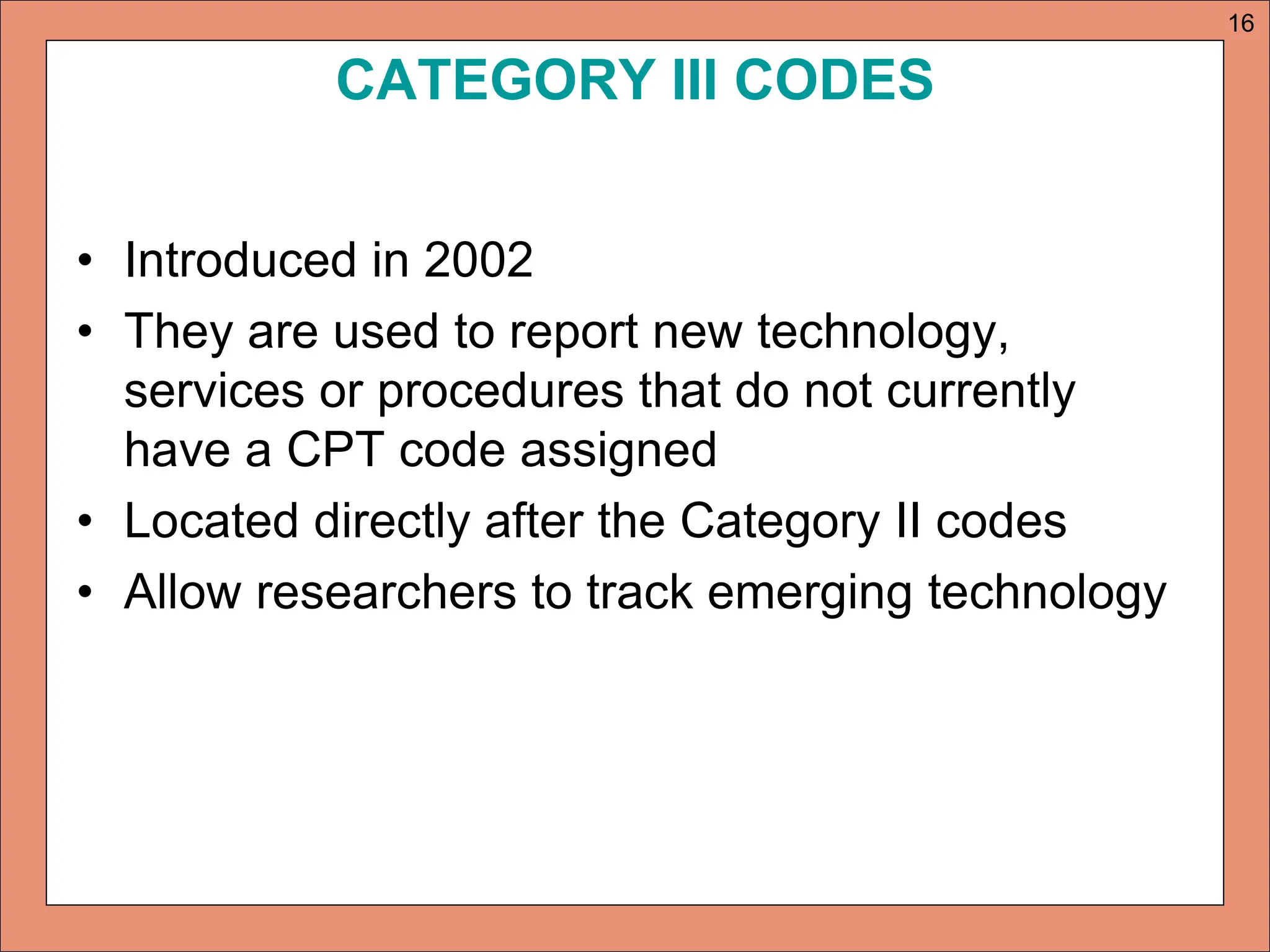 16

CATEGORY III CODES

• Introduced in 2002
• They are used to report new technology, services or procedures that do not currently have a CPT code assigned
• Located directly after the Category II codes
• Allow researchers to track emerging technology